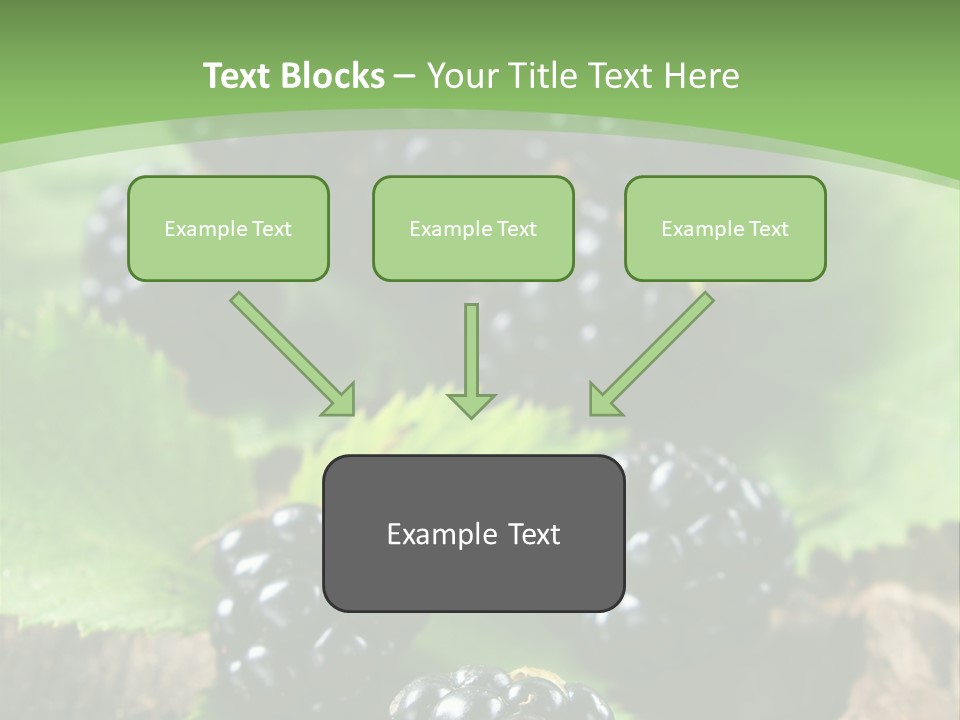 Text Blocks – Your Title Text Here

Example Text

Example Text

Example Text

Example Text